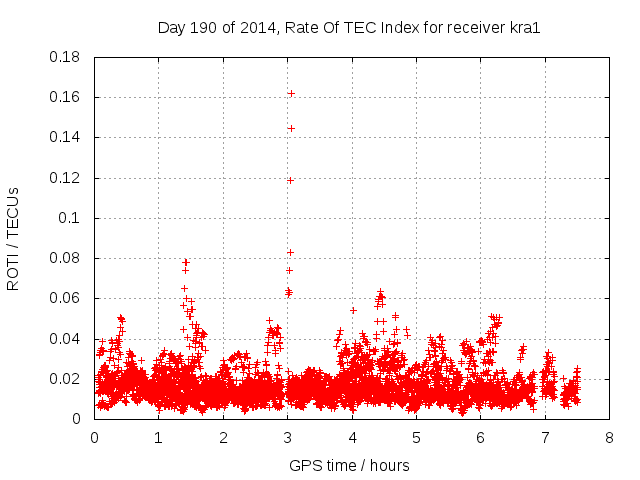 Day 190 of 2014, Rate Of TEC Index for receiver kra1

ROTI / TECUs

0.18
0.16
0.14
0.12
0.1
0.08
0.06
0.04
0.02
0

0
1
2
3
4
5
6
7
8

GPS time / hours